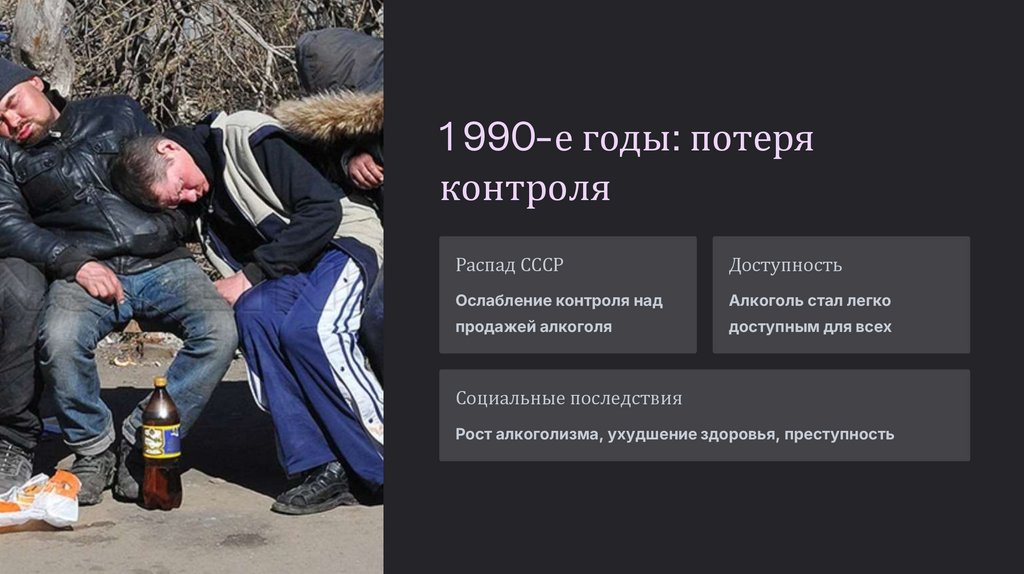 1990-е годы: потеря контроля

Распад СССР

Ослабление контроля над продажей алкоголя

Доступность

Алкоголь стал легко доступным для всех

Социальные последствия

Рост алкоголизма, ухудшение здоровья, преступность